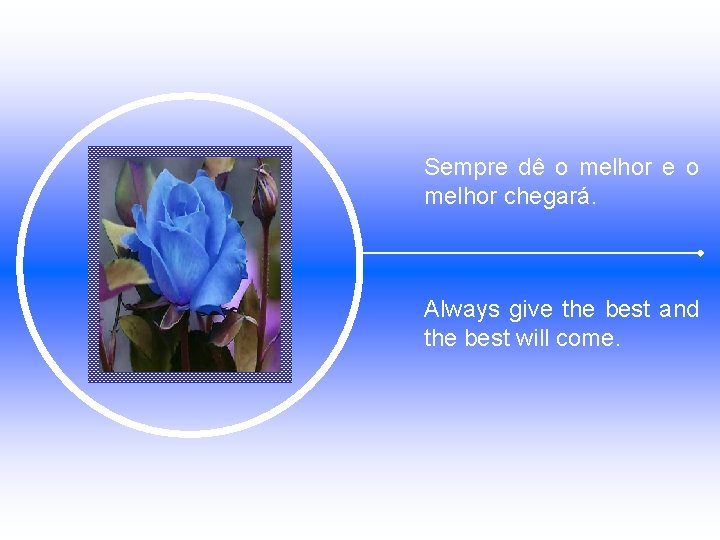 Sempre dê o melhor e o melhor chegará.

Always give the best and the best will come.